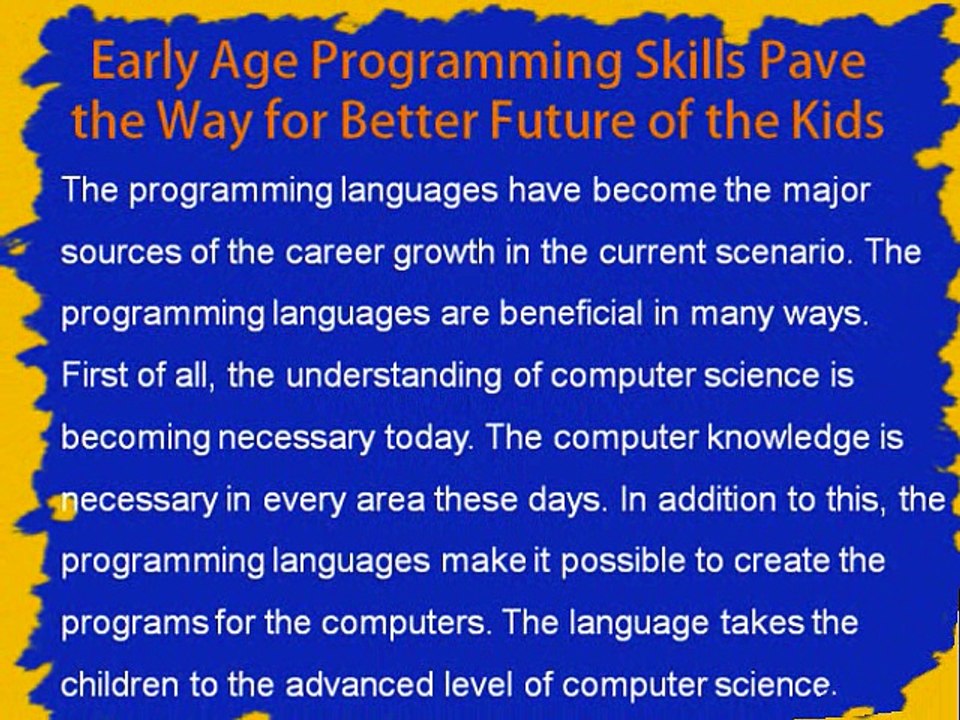 Early Age Programming Skills Pave the Way for Better Future of the Kids

The programming languages have become the major sources of the career growth in the current scenario. The programming languages are beneficial in many ways. First of all, the understanding of computer science is becoming necessary today. The computer knowledge is necessary in every area these days. In addition to this, the programming languages make it possible to create the programs for the computers. The language takes the children to the advanced level of computer science.